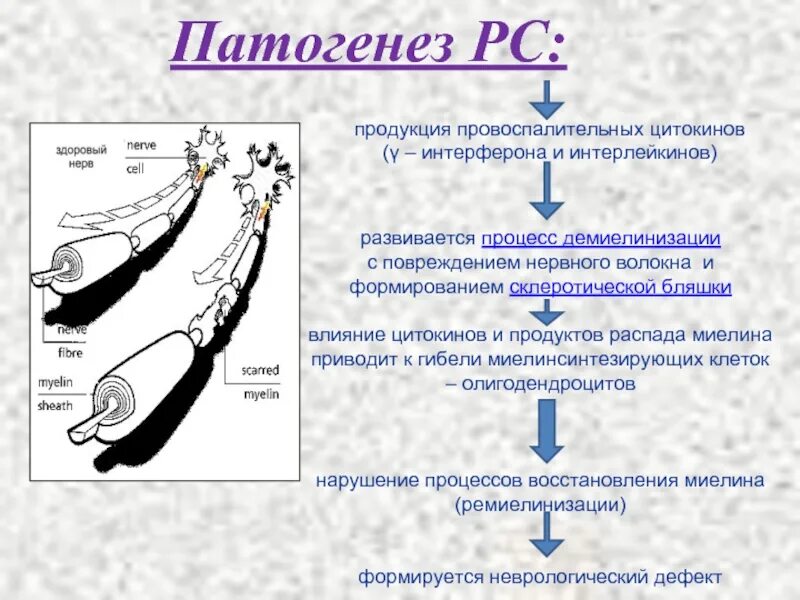 Патогенез РС:

здоровый нерв

nerve cell

nerve fibre

myelin sheath

scarred myelin

продукция провоспалительных цитокинов (γ – интерферона и интерлейкинов)

развивается процесс демиелинизации с повреждением нервного волокна и формированием склеротической бляшки

влияние цитокинов и продуктов распада миелина приводит к гибели миелинсинтезирующих клеток – олигодендроцитов

нарушение процессов восстановления миелина (ремиелинизации)

формируется неврологический дефект